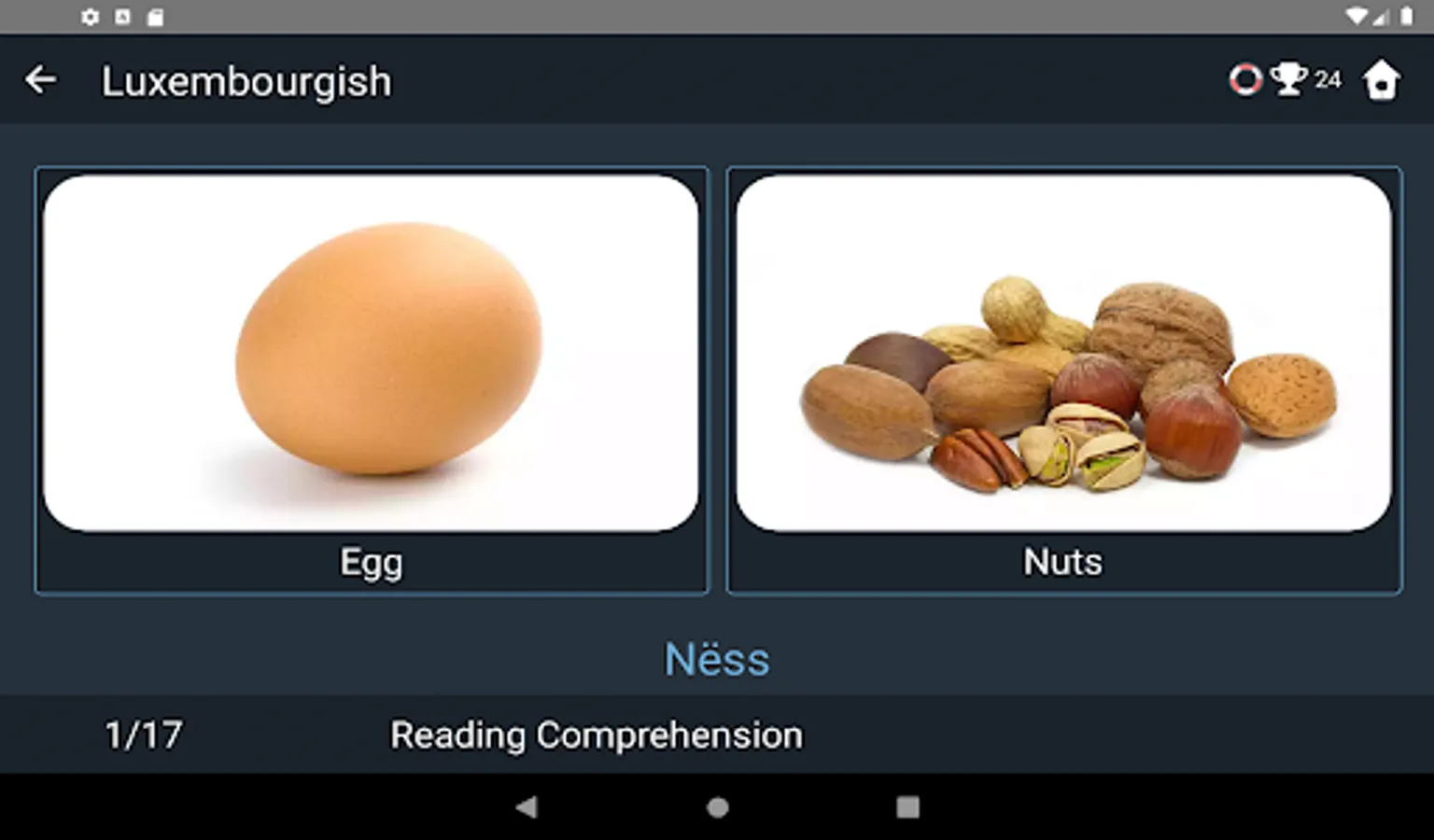 Luxembourgish

24

Egg

Nuts

Nëss

1/17

Reading Comprehension